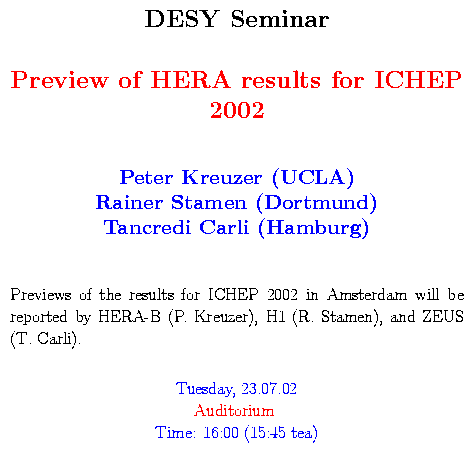 DESY Seminar

Preview of HERA results for ICHEP 2002

Peter Kreuzer (UCLA)
Rainer Stamen (Dortmund)
Tancredi Carli (Hamburg)

Previews of the results for ICHEP 2002 in Amsterdam will be reported by HERA-B (P. Kreuzer), H1 (R. Stamen), and ZEUS (T. Carli).

Tuesday, 23.07.02
Auditorium
Time: 16:00 (15:45 tea)